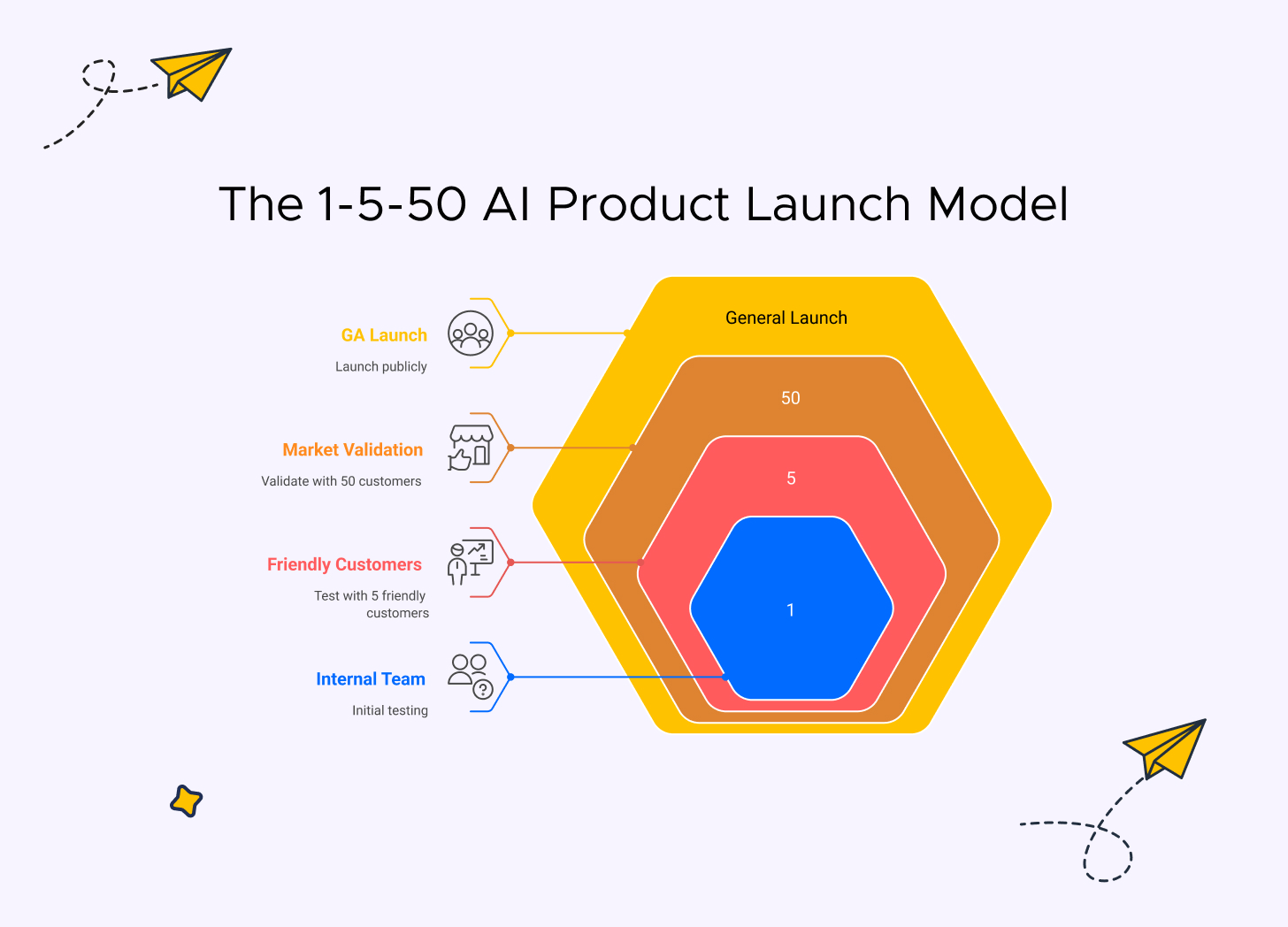 The 1-5-50 AI Product Launch Model

GA Launch
Launch publicly

Market Validation
Validate with 50 customers

Friendly Customers
Test with 5 friendly customers

Internal Team
Initial testing

General Launch

50

5

1